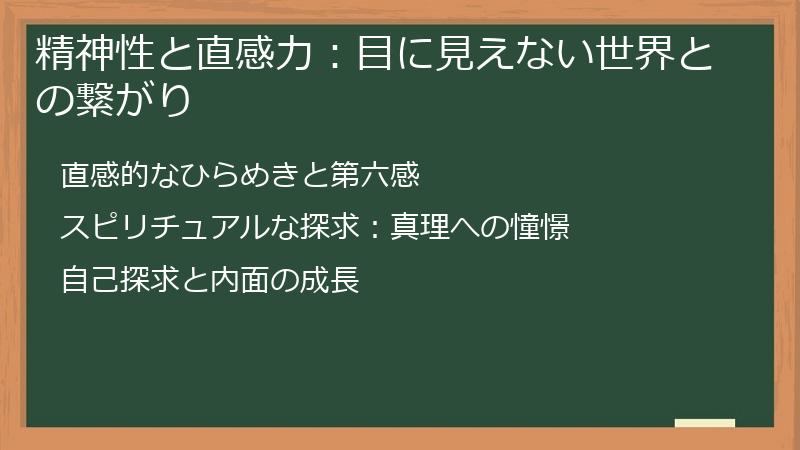 精神性と直感力：目に見えない世界との繋がり

直感的なひらめきと第六感

スピリチュアルな探求：真理への憧憬

自己探求と内面の成長